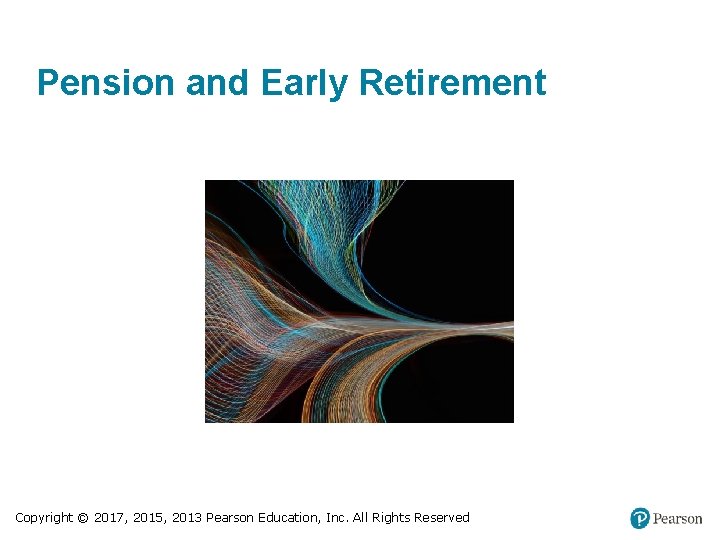 Pension and Early Retirement

Copyright © 2017, 2015, 2013 Pearson Education, Inc. All Rights Reserved

Pearson